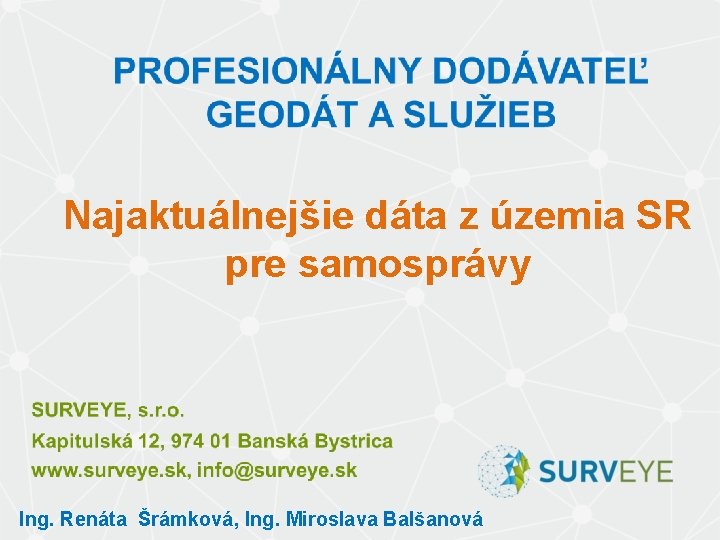 PROFESIONÁLNY DODÁVATEĽ GEODÁT A SLUŽIEB

Najaktuálnejšie dáta z územia SR pre samosprávy

SURVEYE, s.r.o.
Kapitulská 12, 974 01 Banská Bystrica
www.surveye.sk, info@surveye.sk

SURVEYE

Ing. Renáta Šrámková, Ing. Miroslava Balšanová